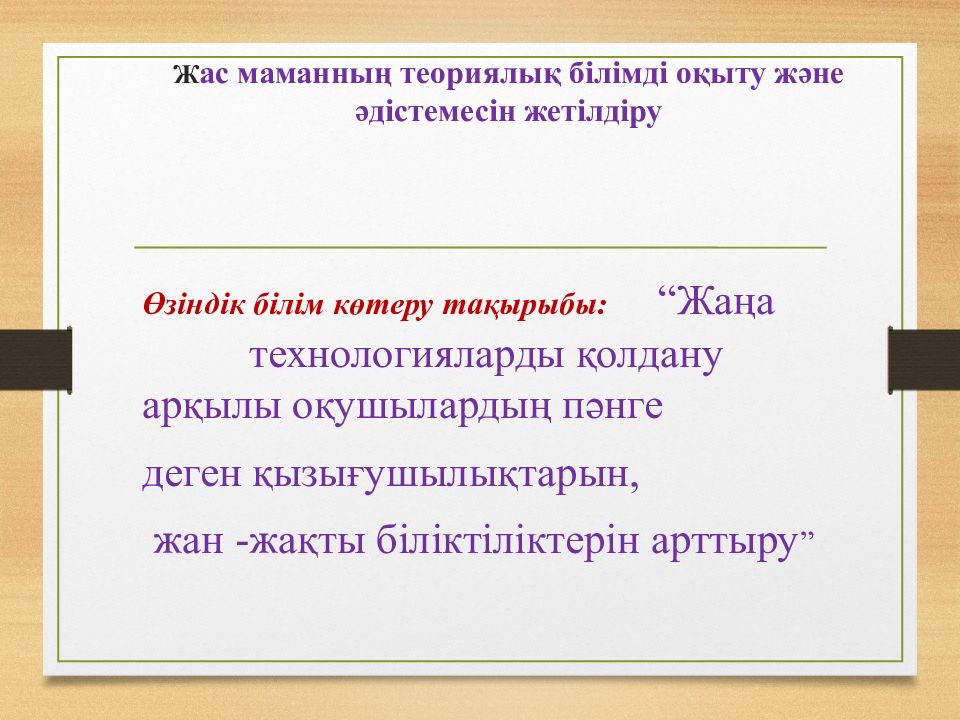 Жас маманның теориялық білімді оқыту және әдістемесін жетілдіру

Өзіндік білім көтеру тақырыбы: “Жаңа технологияларды қолдану арқылы оқушылардың пәнге деген қызығушылықтарын, жан -жақты біліктіліктерін арттыру”